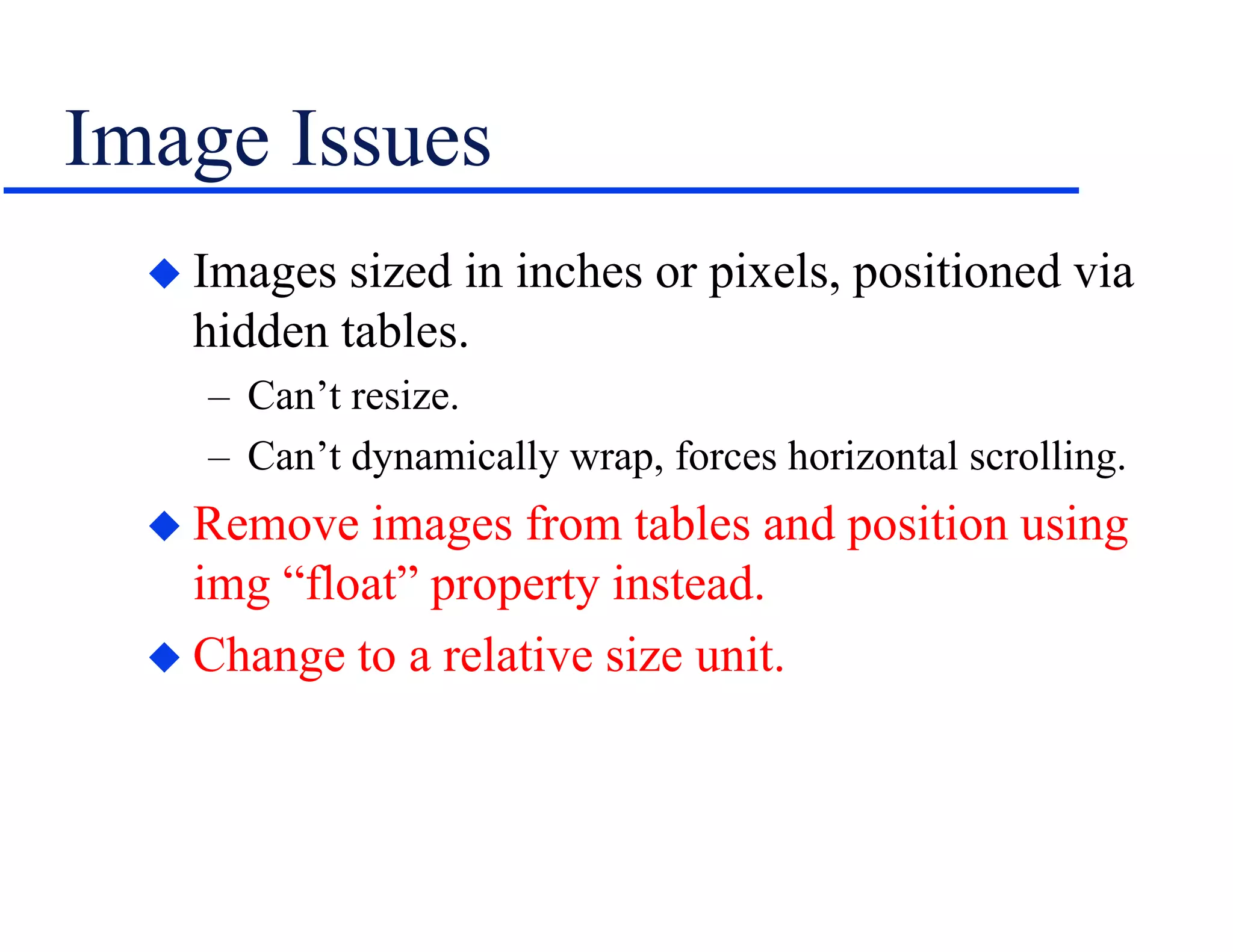 Image Issues

◆ Images sized in inches or pixels, positioned via hidden tables.

– Can’t resize.

– Can’t dynamically wrap, forces horizontal scrolling.

◆ Remove images from tables and position using img “float” property instead.

◆ Change to a relative size unit.